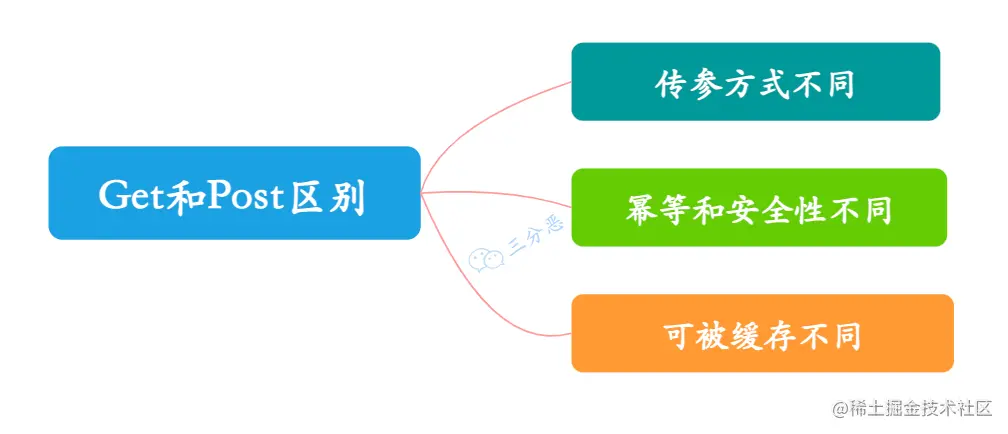 Get和Post区别

传参方式不同

幂等和安全性不同

可被缓存不同

三分恶

@稀土掘金技术社区